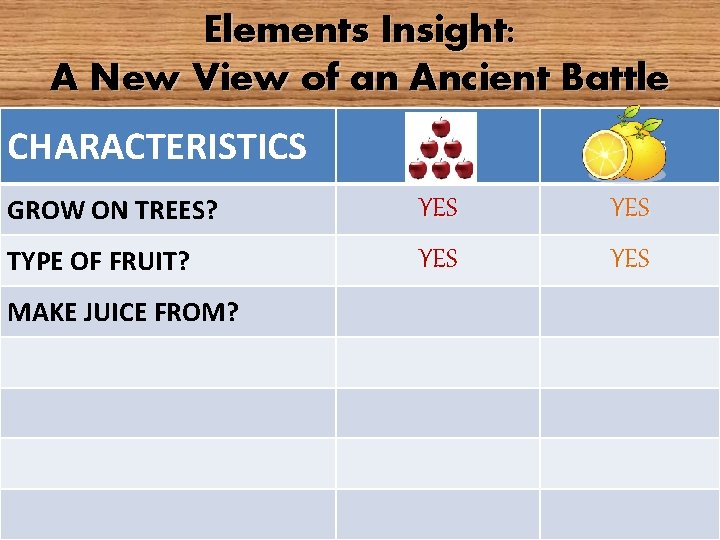 Elements Insight:
A New View of an Ancient Battle

| CHARACTERISTICS | | |
|---|---|---|
| GROW ON TREES? | YES | YES |
| TYPE OF FRUIT? | YES | YES |
| MAKE JUICE FROM? | | |
| | | |
| | | |
| | | |
| | | |